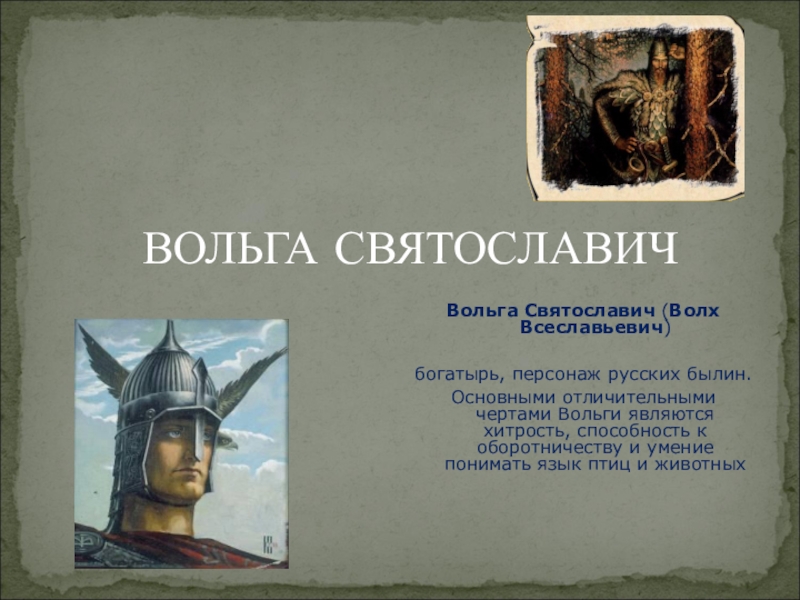 ВОЛЬГА СВЯТОСЛАВИЧ

Вольга Святославич (Волх Всеславьевич)

богатырь, персонаж русских былин.

Основными отличительными чертами Вольги являются хитрость, способность к оборотничеству и умение понимать язык птиц и животных